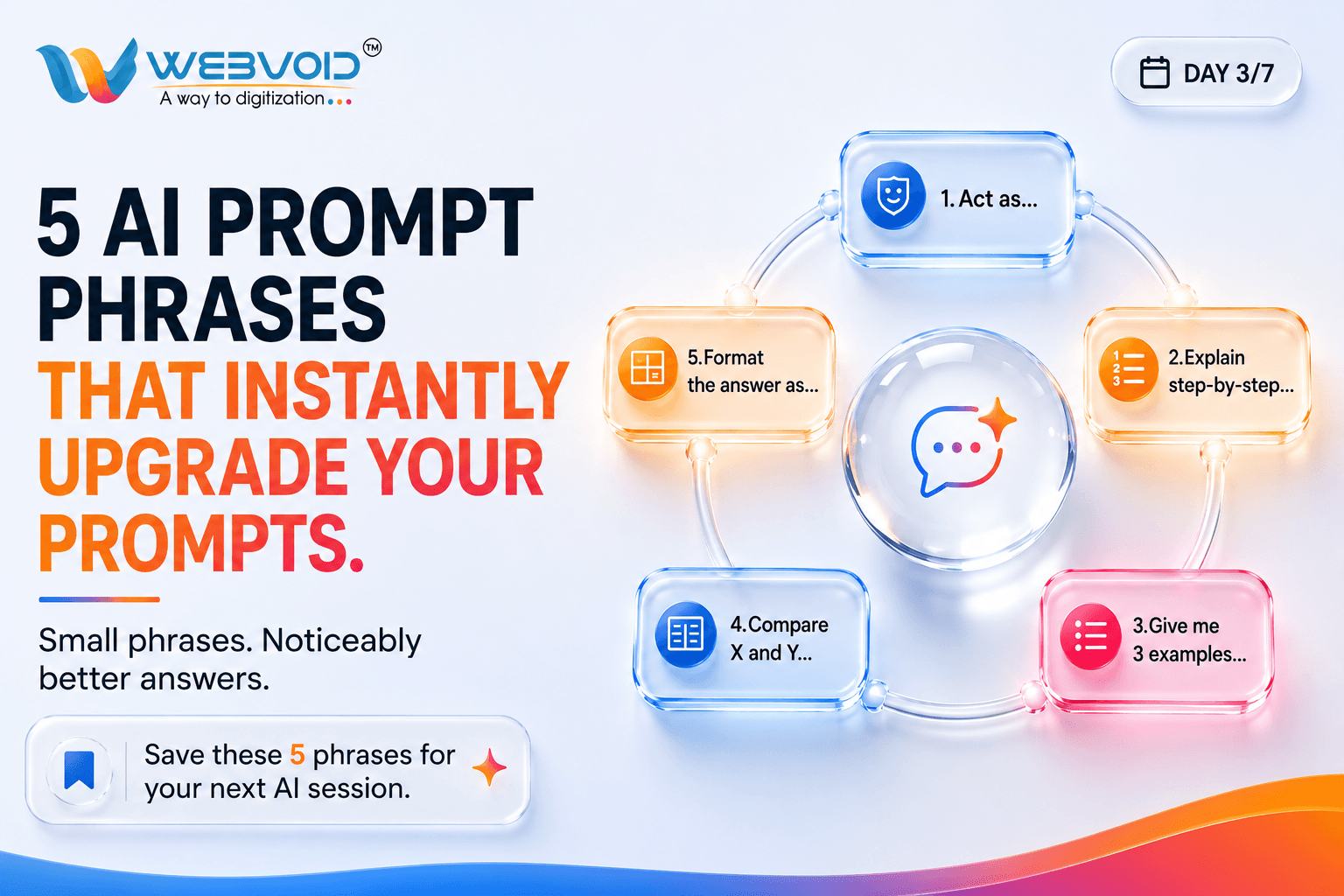 WEBVOID™
A way to digitization...

DAY 3/7

5 AI PROMPT PHRASES THAT INSTANTLY UPGRADE YOUR PROMPTS.

Small phrases. Noticeably better answers.

Save these 5 phrases for your next AI session.

1. Act as...

2.Explain step-by-step...

3.Give me 3 examples...

4.Compare X and Y...

5.Format the answer as...